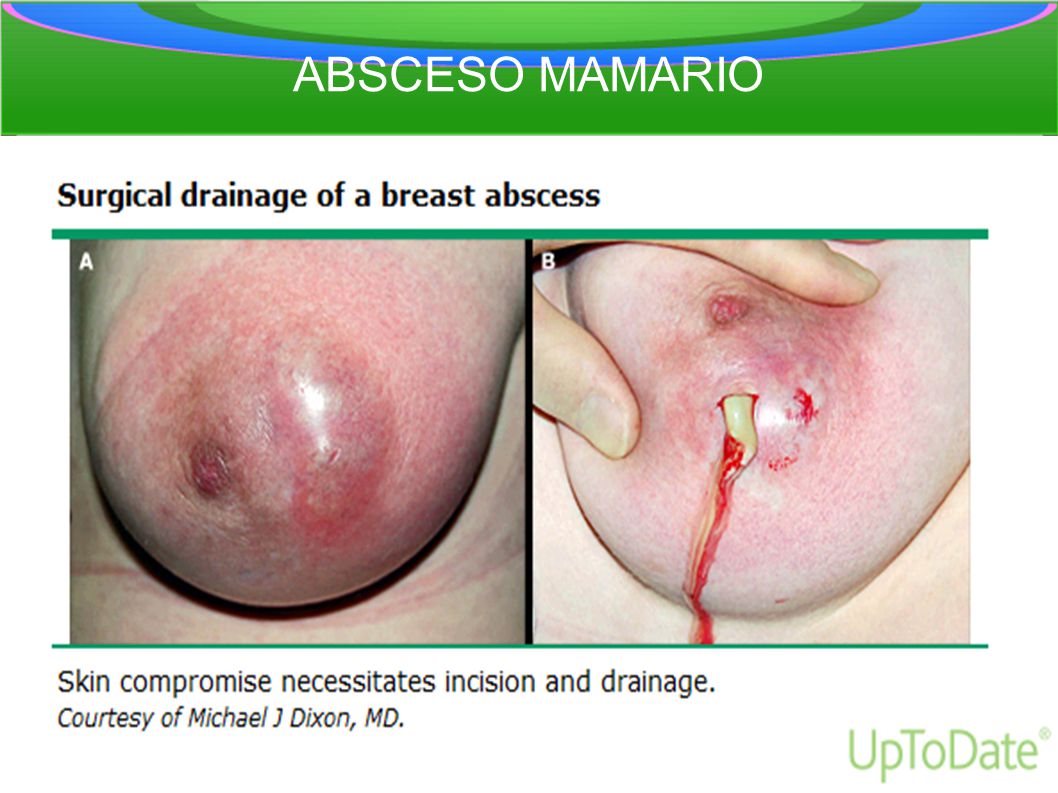 ABSCESO MAMARIO

Surgical drainage of a breast abscess

A

B

Skin compromise necessitates incision and drainage.
Courtesy of Michael J Dixon, MD.

UpToDate®